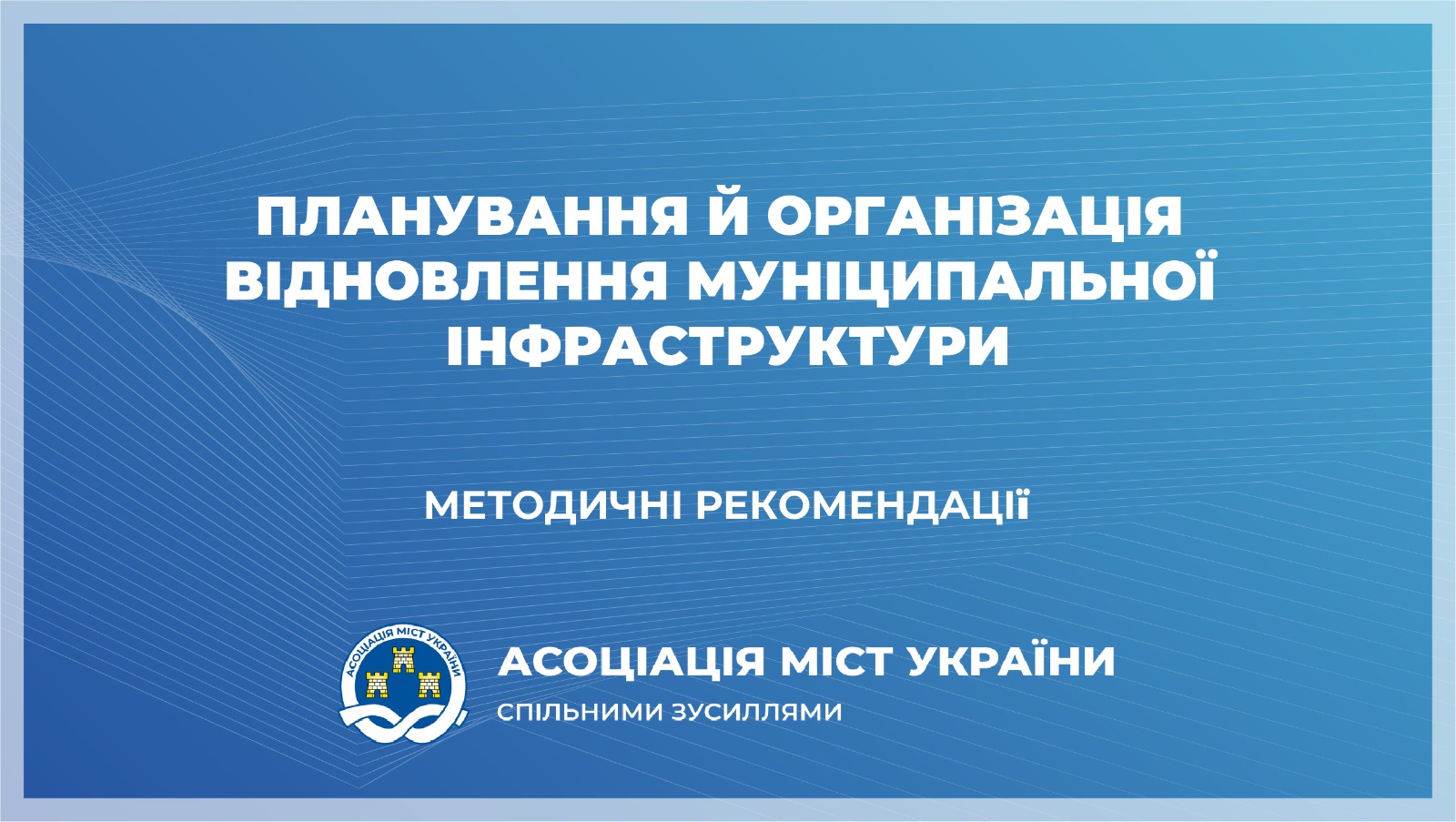 ПЛАНУВАННЯ Й ОРГАНІЗАЦІЯ ВІДНОВЛЕННЯ МУНІЦИПАЛЬНОЇ ІНФРАСТРУКТУРИ

МЕТОДИЧНІ РЕКОМЕНДАЦІЇ

АСОЦІАЦІЯ МІСТ УКРАЇНИ

АСОЦІАЦІЯ МІСТ УКРАЇНИ
СПІЛЬНИМИ ЗУСИЛЛЯМИ